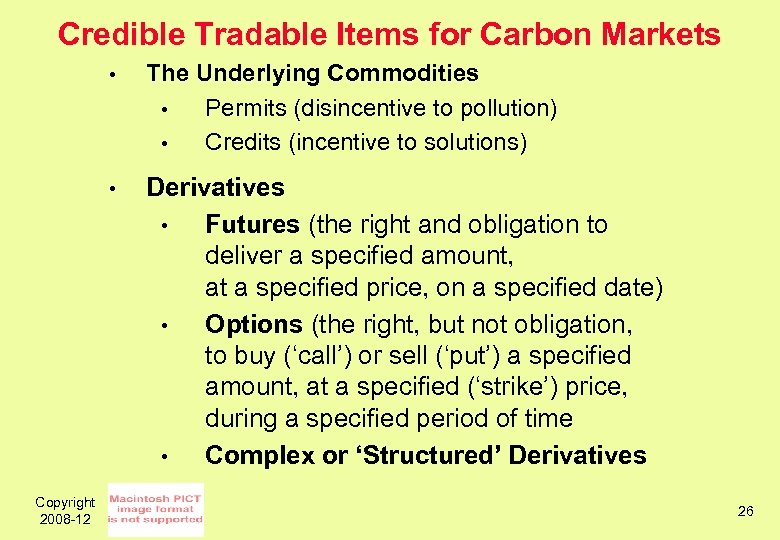 Credible Tradable Items for Carbon Markets

• The Underlying Commodities
• Permits (disincentive to pollution)
• Credits (incentive to solutions)

• Derivatives
• Futures (the right and obligation to deliver a specified amount, at a specified price, on a specified date)
• Options (the right, but not obligation, to buy ('call') or sell ('put') a specified amount, at a specified ('strike') price, during a specified period of time
• Complex or 'Structured' Derivatives

Copyright 2008-12

Macintosh PICT image format is not supported

26